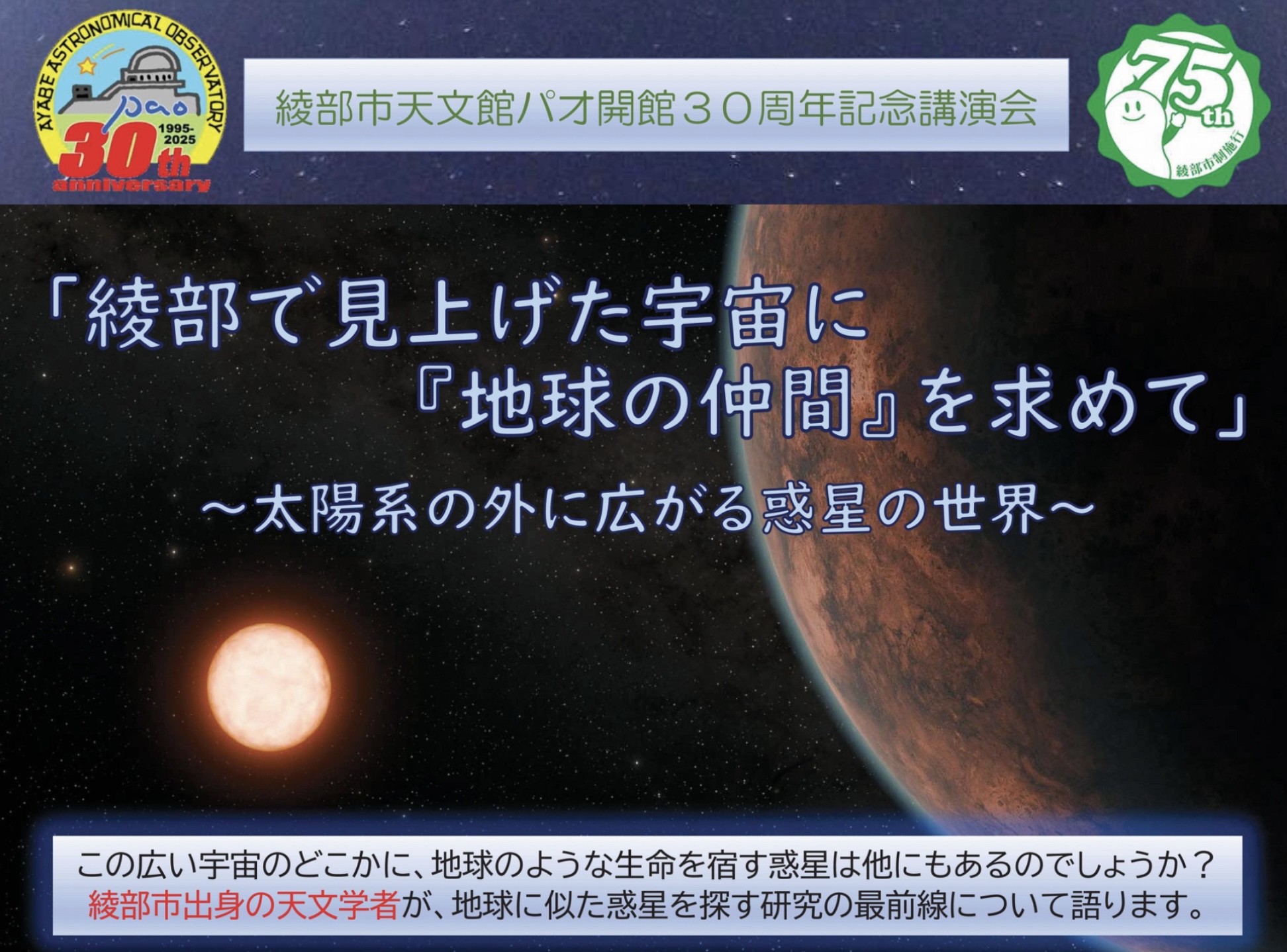 AYABE ASTRONOMICAL OBSERVATORY
pao
1995-2025
30th
anniversary

綾部市天文館パオ開館３０周年記念講演会

75th
綾部市制施行

「綾部で見上げた宇宙に
『地球の仲間』を求めて」
～太陽系の外に広がる惑星の世界～

この広い宇宙のどこかに、地球のような生命を宿す惑星は他にもあるのでしょうか？
綾部市出身の天文学者が、地球に似た惑星を探す研究の最前線について語ります。